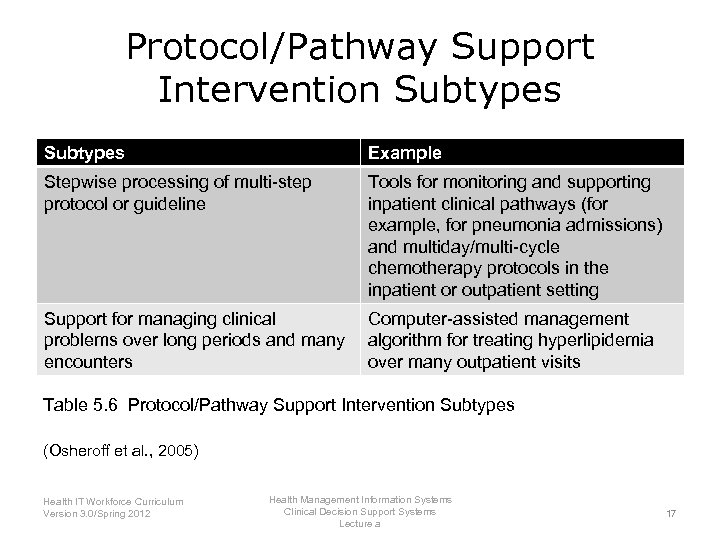 Protocol/Pathway Support Intervention Subtypes

| Subtypes | Example |
|---|---|
| Stepwise processing of multi-step protocol or guideline | Tools for monitoring and supporting inpatient clinical pathways (for example, for pneumonia admissions) and multiday/multi-cycle chemotherapy protocols in the inpatient or outpatient setting |
| Support for managing clinical problems over long periods and many encounters | Computer-assisted management algorithm for treating hyperlipidemia over many outpatient visits |

Table 5.6 Protocol/Pathway Support Intervention Subtypes

(Osheroff et al., 2005)

Health IT Workforce Curriculum
Version 3.0/Spring 2012

Health Management Information Systems
Clinical Decision Support Systems
Lecture a

17